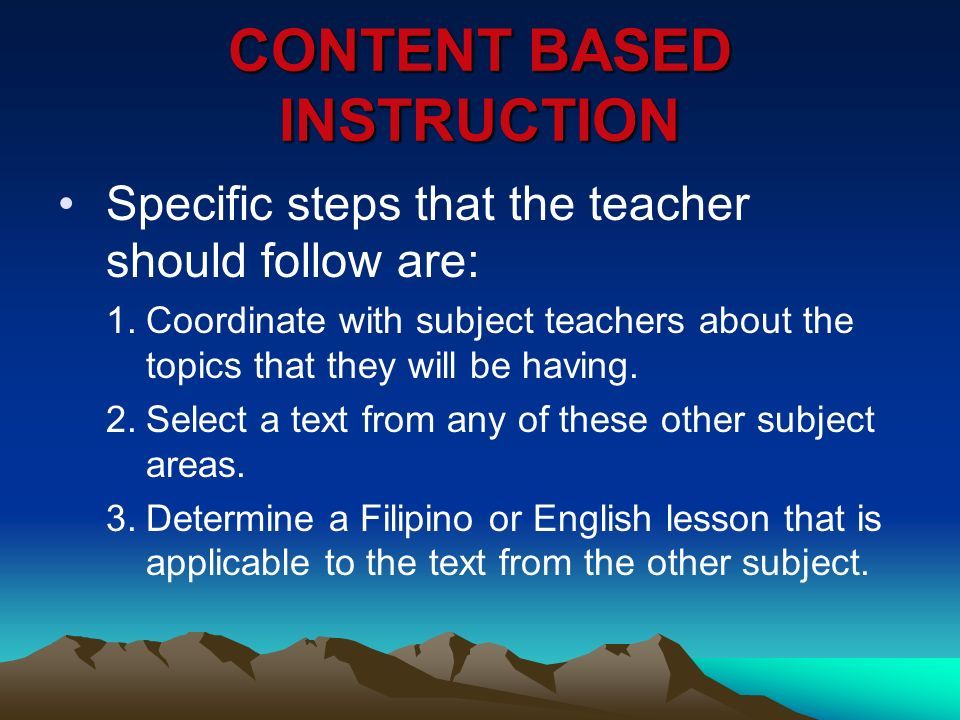 CONTENT BASED INSTRUCTION

• Specific steps that the teacher should follow are:

1. Coordinate with subject teachers about the topics that they will be having.

2. Select a text from any of these other subject areas.

3. Determine a Filipino or English lesson that is applicable to the text from the other subject.